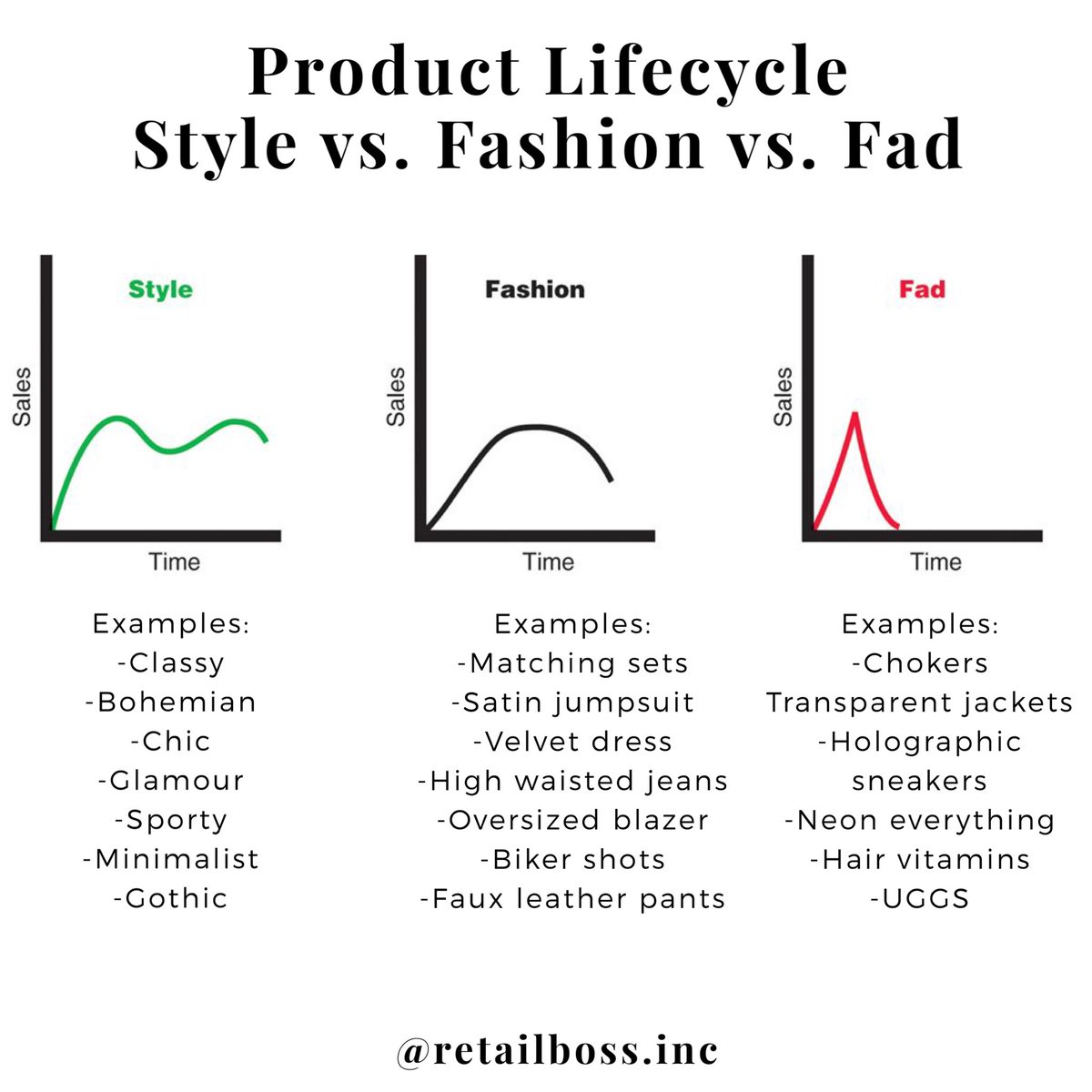 Product Lifecycle
Style vs. Fashion vs. Fad

Style
Sales
Time

Examples:
-Classy
-Bohemian
-Chic
-Glamour
-Sporty
-Minimalist
-Gothic

Fashion
Sales
Time

Examples:
-Matching sets
-Satin jumpsuit
-Velvet dress
-High waisted jeans
-Oversized blazer
-Biker shots
-Faux leather pants

Fad
Sales
Time

Examples:
-Chokers
Transparent jackets
-Holographic sneakers
-Neon everything
-Hair vitamins
-UGGS

@retailboss.inc